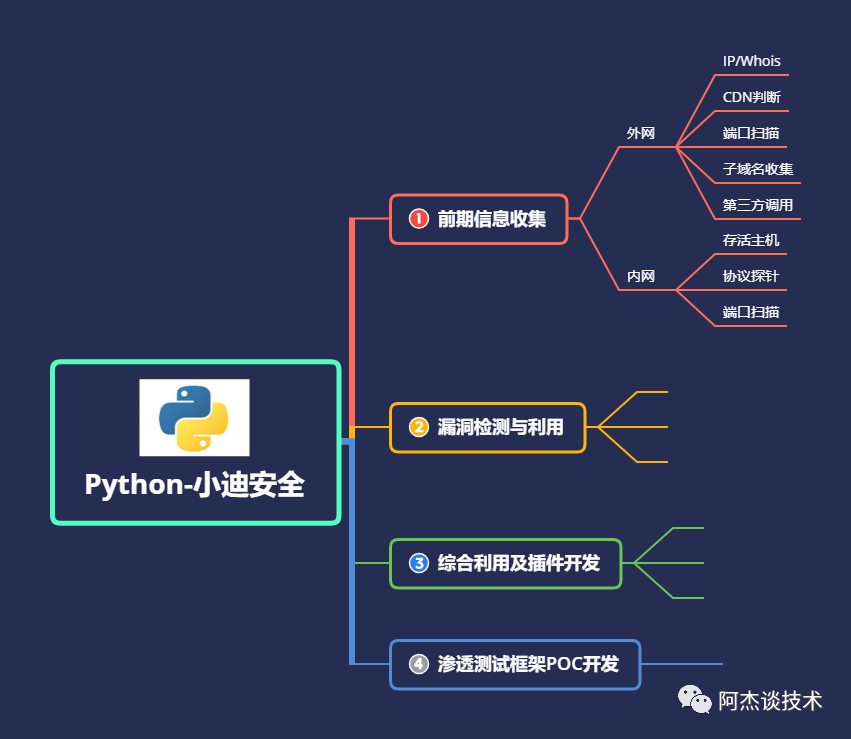 Python-小迪安全

1 前期信息收集

外网

IP/Whois

CDN判断

端口扫描

子域名收集

第三方调用

内网

存活主机

协议探针

端口扫描

2 漏洞检测与利用

3 综合利用及插件开发

4 渗透测试框架POC开发

阿杰谈技术